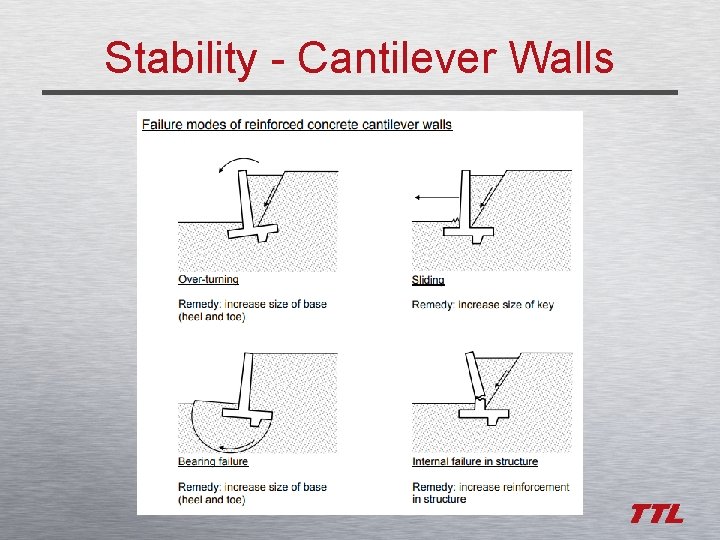 Stability - Cantilever Walls

Failure modes of reinforced concrete cantilever walls

Over-turning

Remedy: increase size of base (heel and toe)

Sliding

Remedy: increase size of key

Bearing failure

Remedy: increase size of base (heel and toe)

Internal failure in structure

Remedy: increase reinforcement in structure

TTL